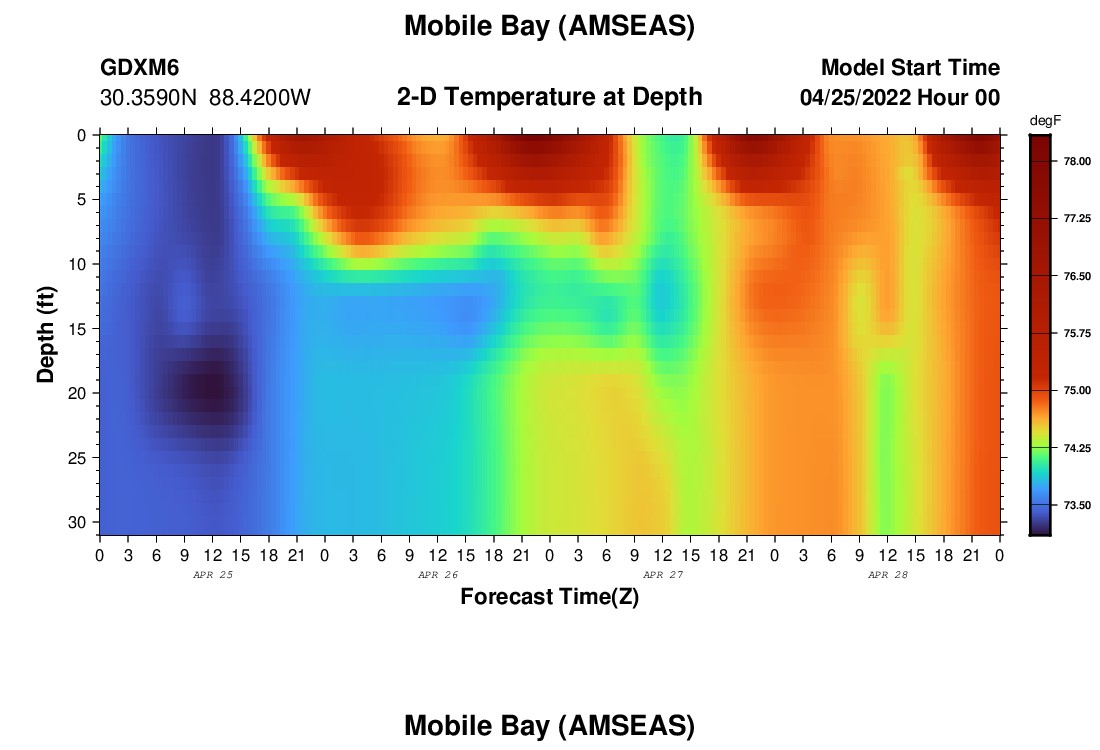 Mobile Bay (AMSEAS)

GDXM6
30.3590N 88.4200W

2-D Temperature at Depth

Model Start Time
04/25/2022 Hour 00

degF
78.00
77.25
76.50
75.75
75.00
74.25
73.50

Depth (ft)
0
5
10
15
20
25
30

0 3 6 9 12 15 18 21 0 3 6 9 12 15 18 21 0 3 6 9 12 15 18 21 0 3 6 9 12 15 18 21 0
APR 25 APR 26 APR 27 APR 28

Forecast Time(Z)

Mobile Bay (AMSEAS)